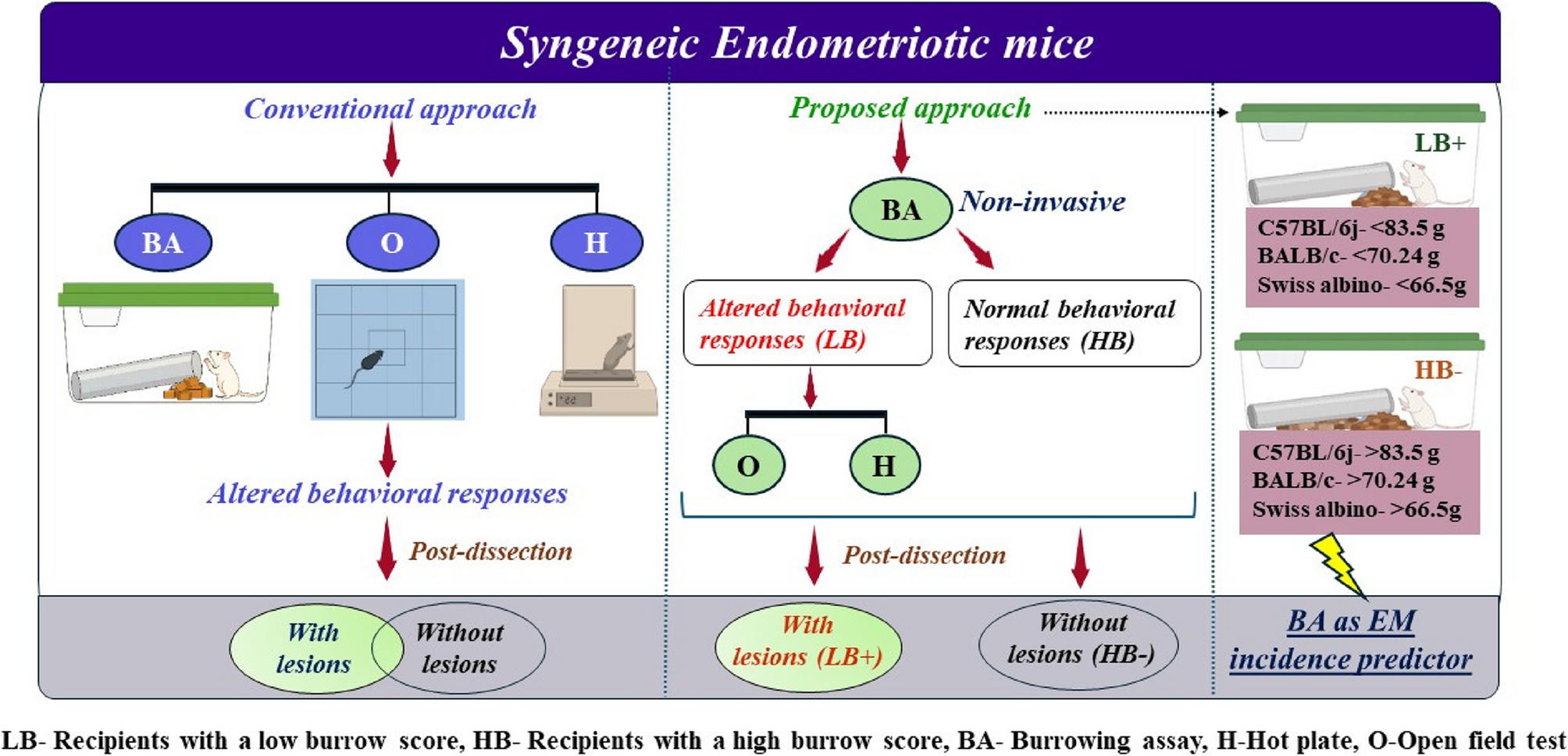 Syngeneic Endometriotic mice

Conventional approach

BA
O
H

Altered behavioral responses

Post-dissection

With lesions
Without lesions

Proposed approach

BA
Non-invasive

Altered behavioral responses (LB)
Normal behavioral responses (HB)

O
H

Post-dissection

With lesions (LB+)
Without lesions (HB-)

LB+
C57BL/6j- <83.5 g
BALB/c- <70.24 g
Swiss albino- <66.5g

HB-
C57BL/6j- >83.5 g
BALB/c- >70.24 g
Swiss albino- >66.5g

BA as EM incidence predictor

LB- Recipients with a low burrow score, HB- Recipients with a high burrow score, BA- Burrowing assay, H-Hot plate, O-Open field test